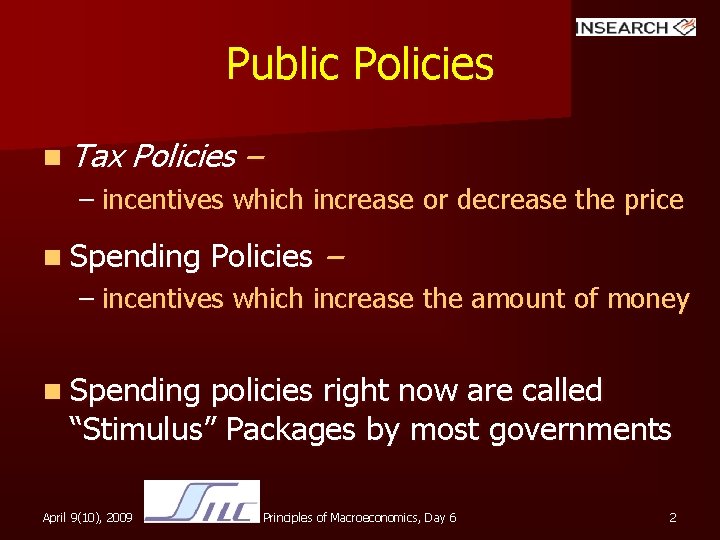 INSEARCH

Public Policies

Tax Policies –

– incentives which increase or decrease the price

Spending Policies –

– incentives which increase the amount of money

Spending policies right now are called “Stimulus” Packages by most governments

April 9(10), 2009

SILC

Principles of Macroeconomics, Day 6

2